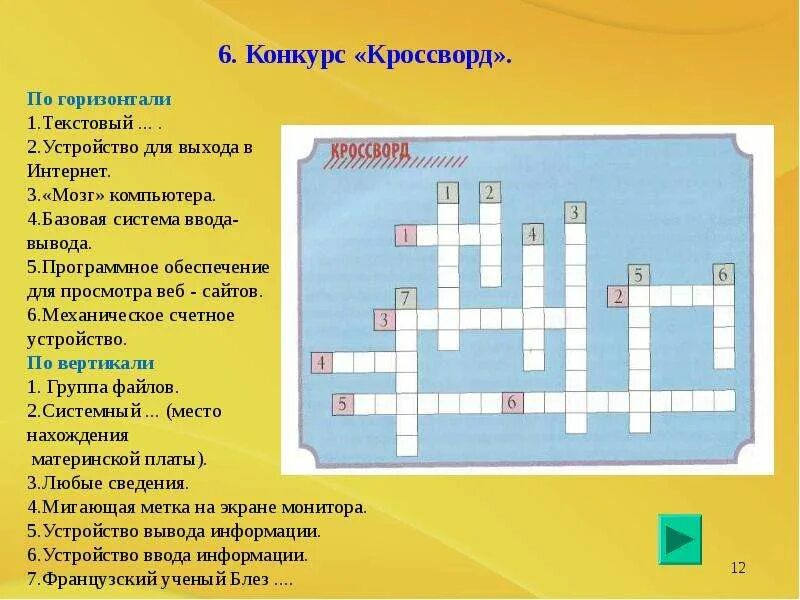 6. Конкурс «Кроссворд».

По горизонтали
1.Текстовый … .
2.Устройство для выхода в Интернет.
3.«Мозг» компьютера.
4.Базовая система ввода-вывода.
5.Программное обеспечение для просмотра веб - сайтов.
6.Механическое счетное устройство.
По вертикали
1. Группа файлов.
2.Системный … (место нахождения
материнской платы).
3.Любые сведения.
4.Мигающая метка на экране монитора.
5.Устройство вывода информации.
6.Устройство ввода информации.
7.Французский ученый Блез ….

КРОССВОРД

1 2 3 4 1 5 6 2 7 3 4 5 6

12